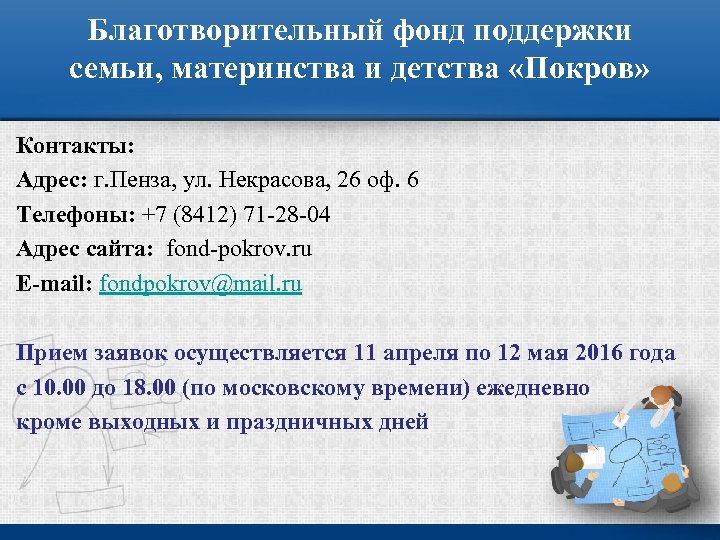 Благотворительный фонд поддержки семьи, материнства и детства «Покров»

Контакты:
Адрес: г.Пенза, ул. Некрасова, 26 оф. 6
Телефоны: +7 (8412) 71-28-04
Адрес сайта: fond-pokrov.ru
E-mail: fondpokrov@mail.ru

Прием заявок осуществляется 11 апреля по 12 мая 2016 года с 10.00 до 18.00 (по московскому времени) ежедневно кроме выходных и праздничных дней